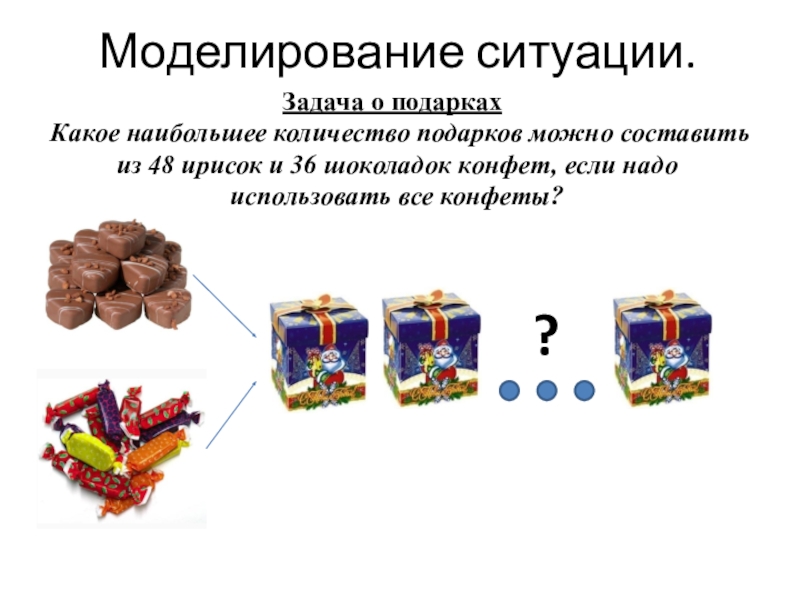 Моделирование ситуации.

Задача о подарках

Какое наибольшее количество подарков можно составить из 48 ирисок и 36 шоколадок конфет, если надо использовать все конфеты?

?